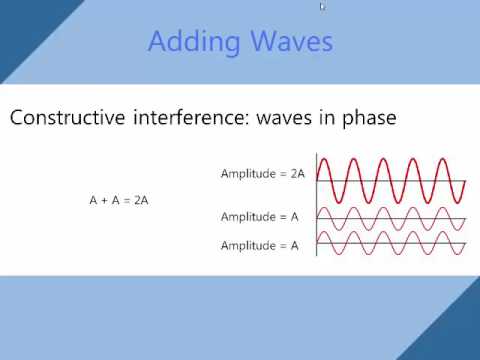 Adding Waves

Constructive interference: waves in phase

A + A = 2A

Amplitude = 2A

Amplitude = A

Amplitude = A